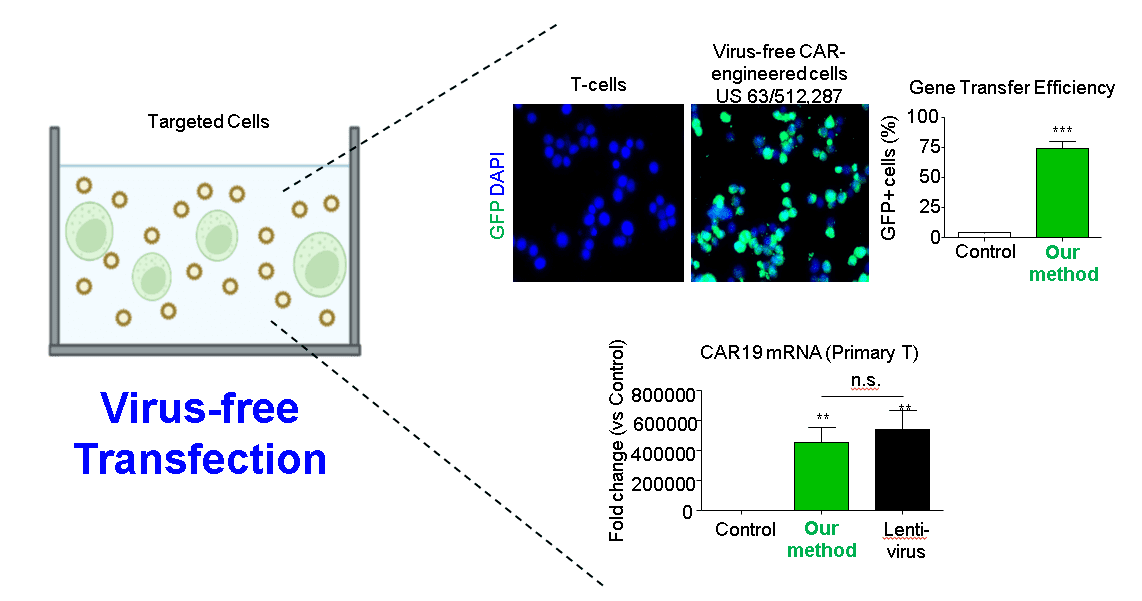 Targeted Cells

Virus-free Transfection

T-cells

Virus-free CAR-engineered cells US 63/512,287

GFP DAPI

Gene Transfer Efficiency

GFP+ cells (%)

100
75
50
25
0

***

Control

Our method

CAR19 mRNA (Primary T)

Fold change (vs Control)

800000
600000
400000
200000
0

n.s.

**

**

Control

Our method

Lenti-virus